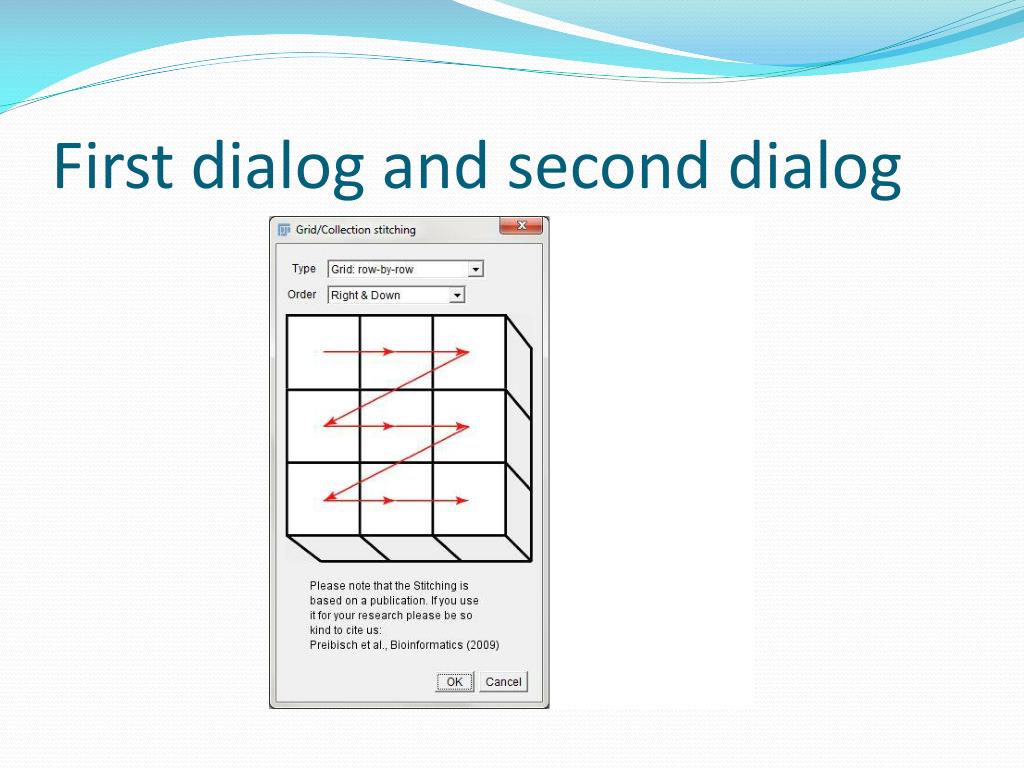 First dialog and second dialog

Grid/Collection stitching

Type Grid: row-by-row

Order Right & Down

Please note that the Stitching is based on a publication. If you use it for your research please be so kind to cite us:
Preibisch et al., Bioinformatics (2009)

OK Cancel